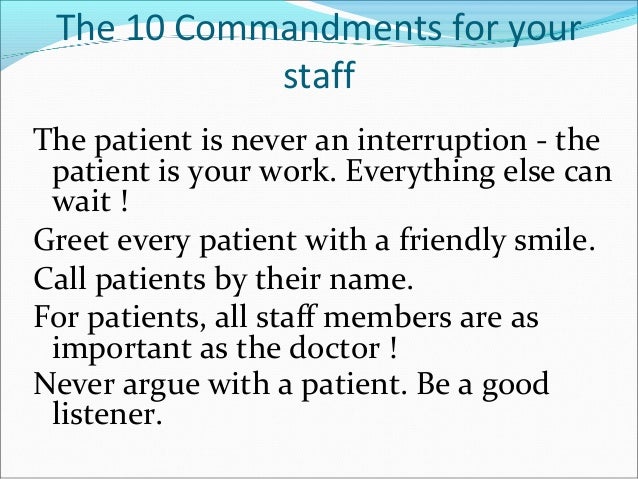 The 10 Commandments for your staff

The patient is never an interruption - the patient is your work. Everything else can wait !

Greet every patient with a friendly smile.

Call patients by their name.

For patients, all staff members are as important as the doctor !

Never argue with a patient. Be a good listener.